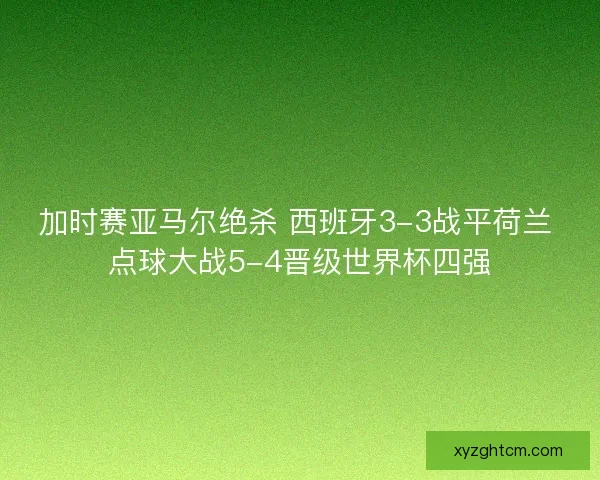 加时赛亚马尔绝杀 西班牙3-3战平荷兰
点球大战5-4晋级世界杯四强

xyzghtcm.com